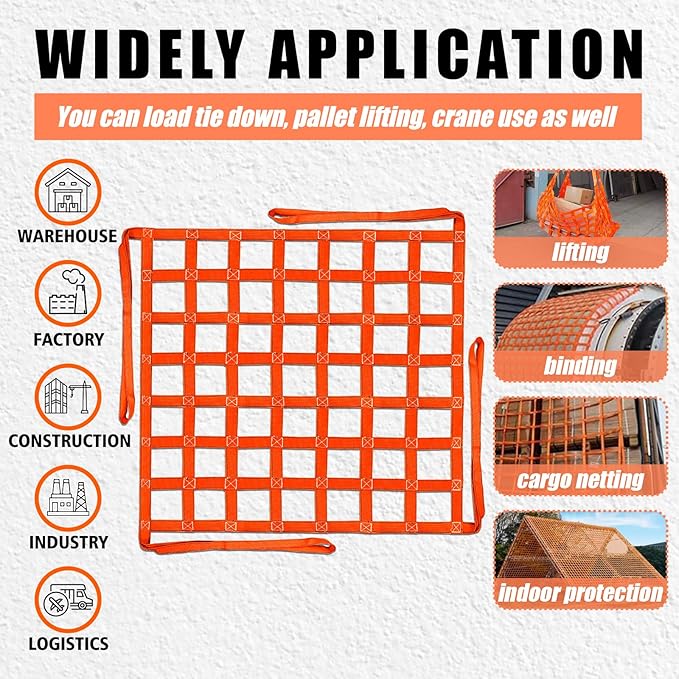 WIDELY APPLICATION

You can load tie down, pallet lifting, crane use as well

WAREHOUSE

FACTORY

CONSTRUCTION

INDUSTRY

LOGISTICS

lifting

binding

cargo netting

indoor protection